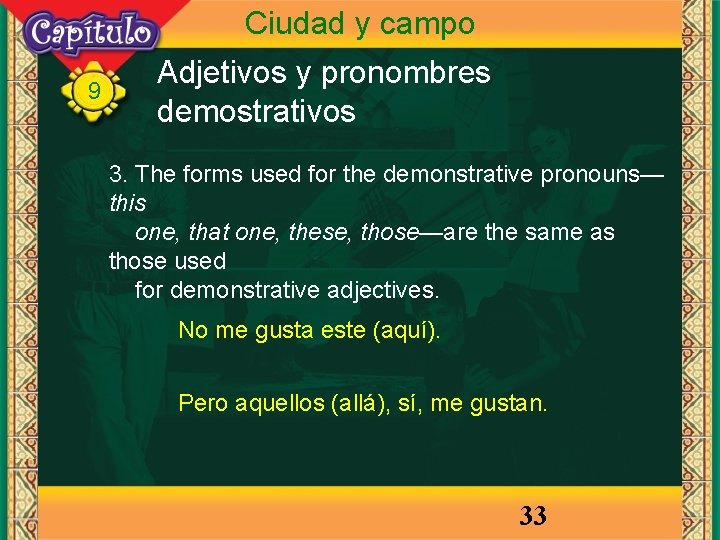 Capítulo
9

Ciudad y campo

Adjetivos y pronombres demostrativos

3. The forms used for the demonstrative pronouns—this one, that one, these, those—are the same as those used for demonstrative adjectives.

No me gusta este (aquí).

Pero aquellos (allá), sí, me gustan.

33